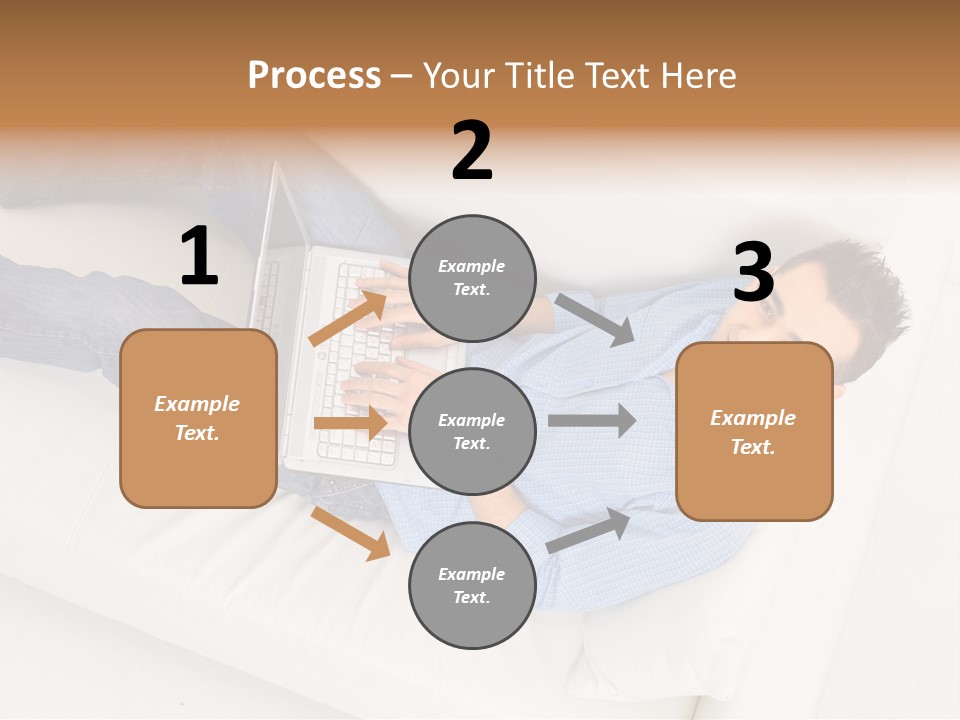 Process – Your Title Text Here

1

Example Text.

2

Example Text.

Example Text.

Example Text.

3

Example Text.